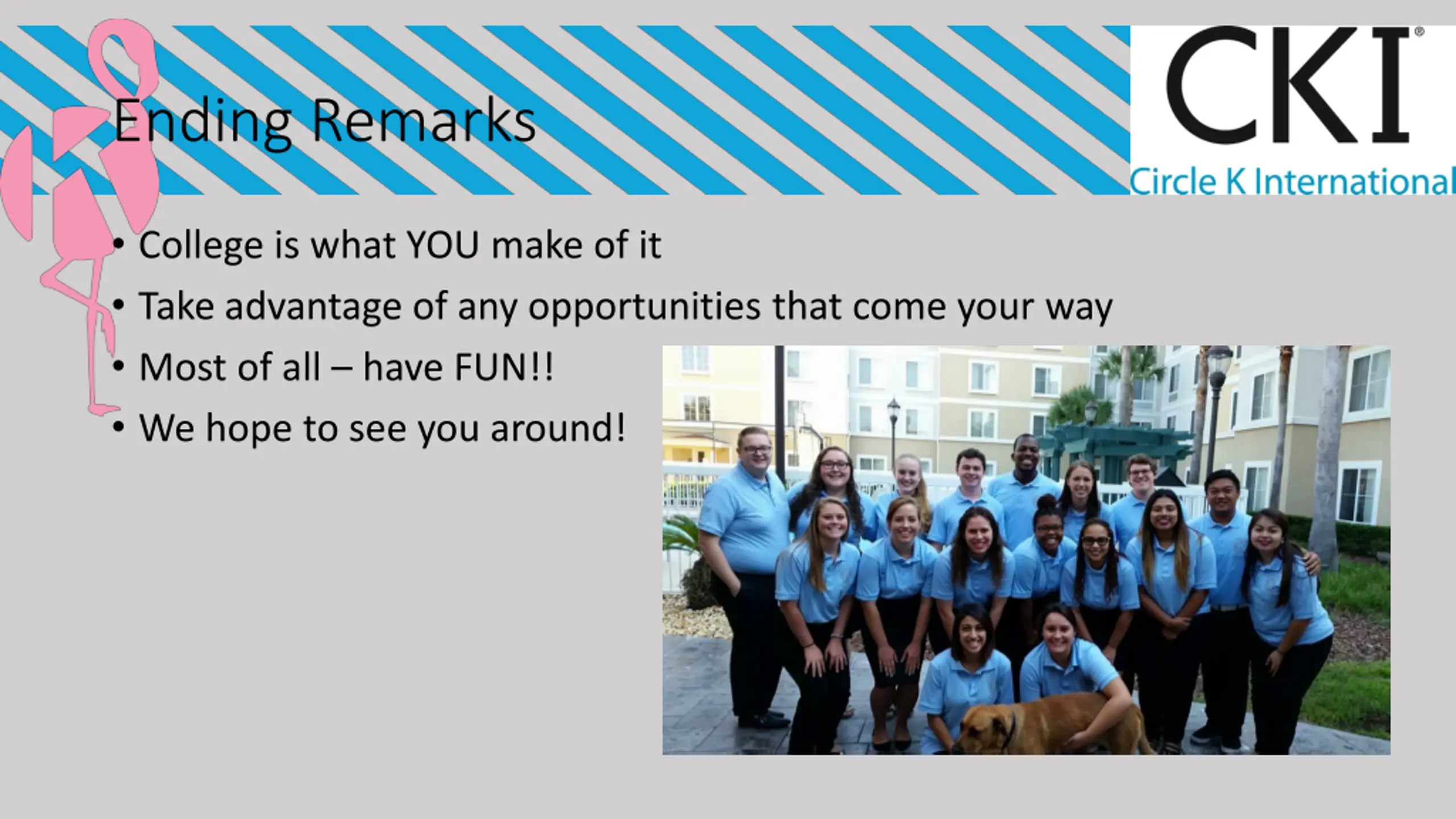 Ending Remarks

CKI®
Circle K International

• College is what YOU make of it
• Take advantage of any opportunities that come your way
• Most of all – have FUN!!
• We hope to see you around!